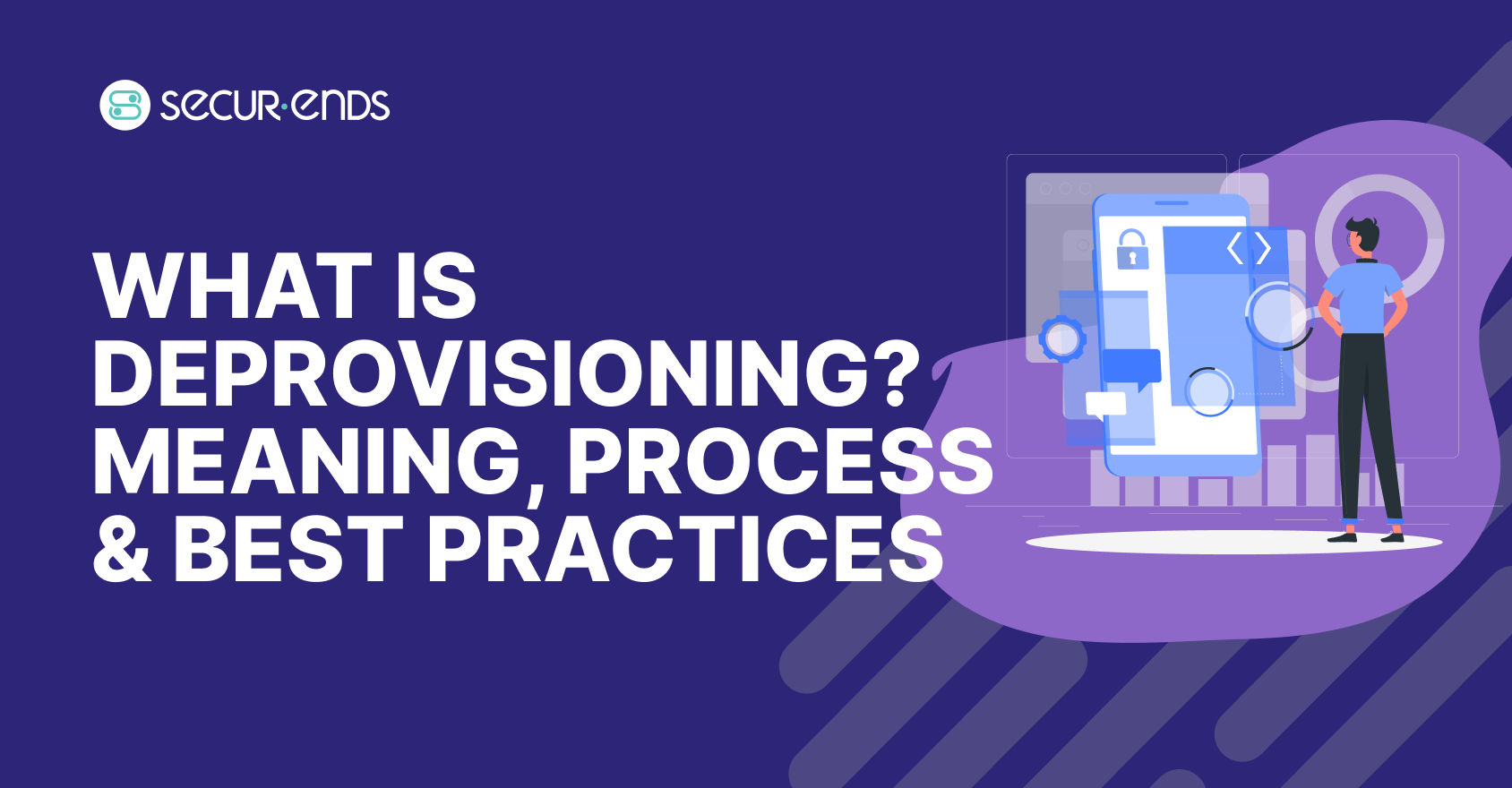 secur·ends

WHAT IS DEPROVISIONING? MEANING, PROCESS & BEST PRACTICES